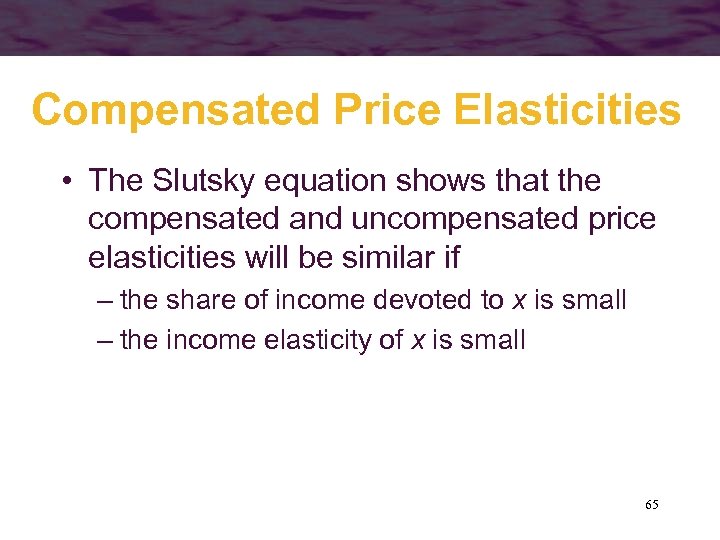 Compensated Price Elasticities

• The Slutsky equation shows that the compensated and uncompensated price elasticities will be similar if

– the share of income devoted to $x$ is small

– the income elasticity of $x$ is small

65